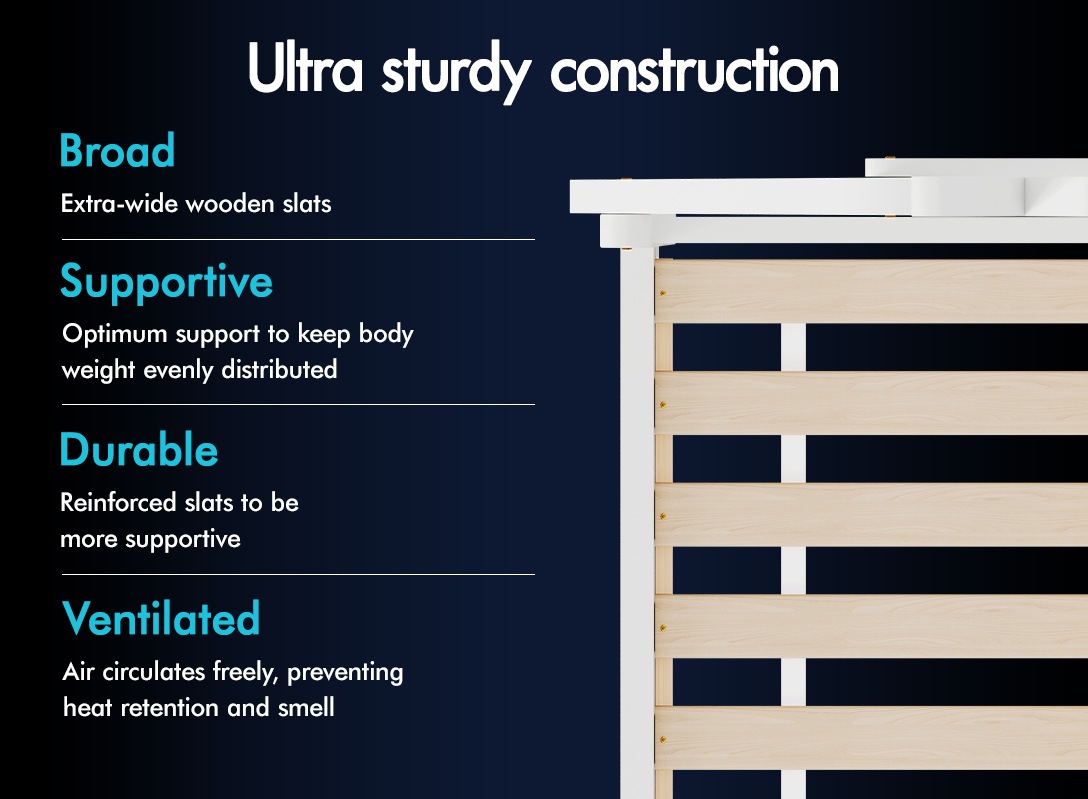 Ultra sturdy construction

Broad

Extra-wide wooden slats

Supportive

Optimum support to keep body weight evenly distributed

Durable

Reinforced slats to be more supportive

Ventilated

Air circulates freely, preventing heat retention and smell